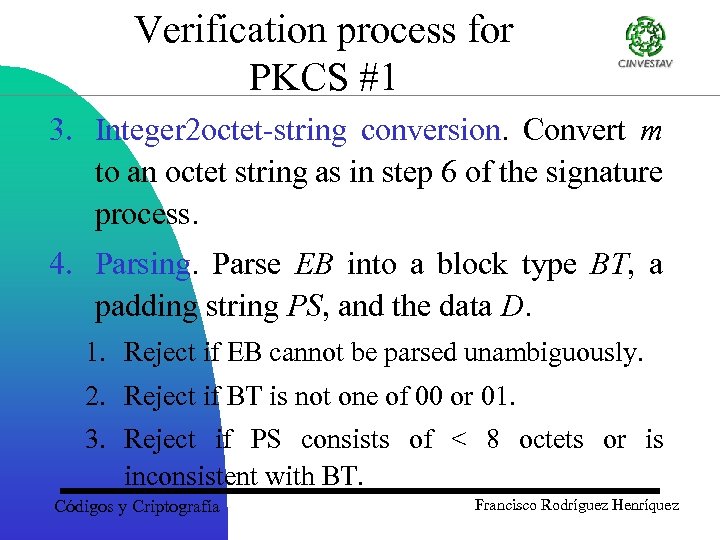 Verification process for PKCS #1

CINVESTAV

3. Integer2octet-string conversion. Convert $m$ to an octet string as in step 6 of the signature process.

4. Parsing. Parse $EB$ into a block type $BT$, a padding string $PS$, and the data $D$.

1. Reject if EB cannot be parsed unambiguously.

2. Reject if BT is not one of 00 or 01.

3. Reject if PS consists of < 8 octets or is inconsistent with BT.

Códigos y Criptografía

Francisco Rodríguez Henríquez